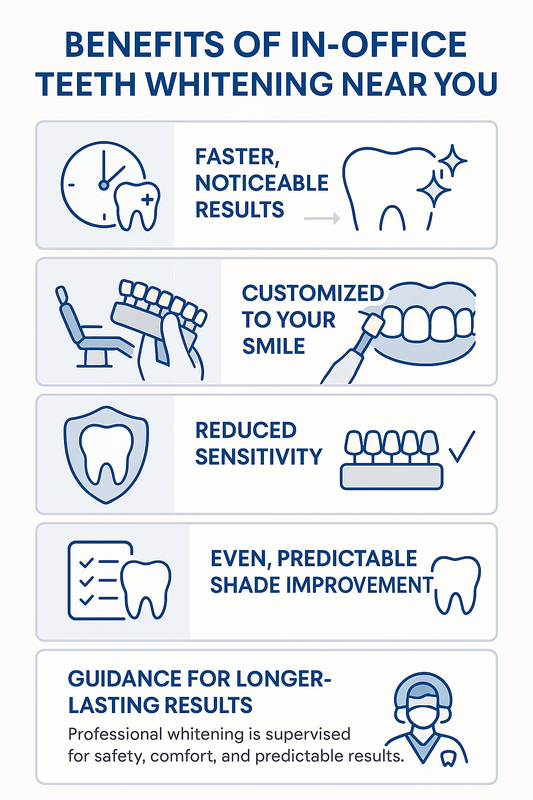 BENEFITS OF IN-OFFICE TEETH WHITENING NEAR YOU

FASTER, NOTICEABLE RESULTS

CUSTOMIZED TO YOUR SMILE

REDUCED SENSITIVITY

EVEN, PREDICTABLE SHADE IMPROVEMENT

GUIDANCE FOR LONGER-LASTING RESULTS

Professional whitening is supervised for safety, comfort, and predictable results.